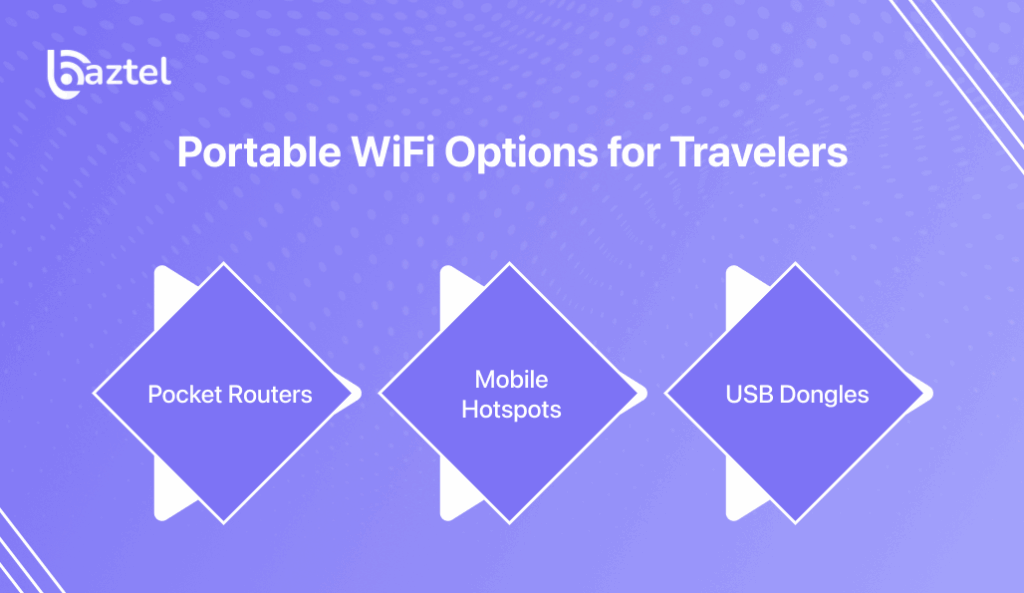 baztel

Portable WiFi Options for Travelers

Pocket Routers

Mobile Hotspots

USB Dongles